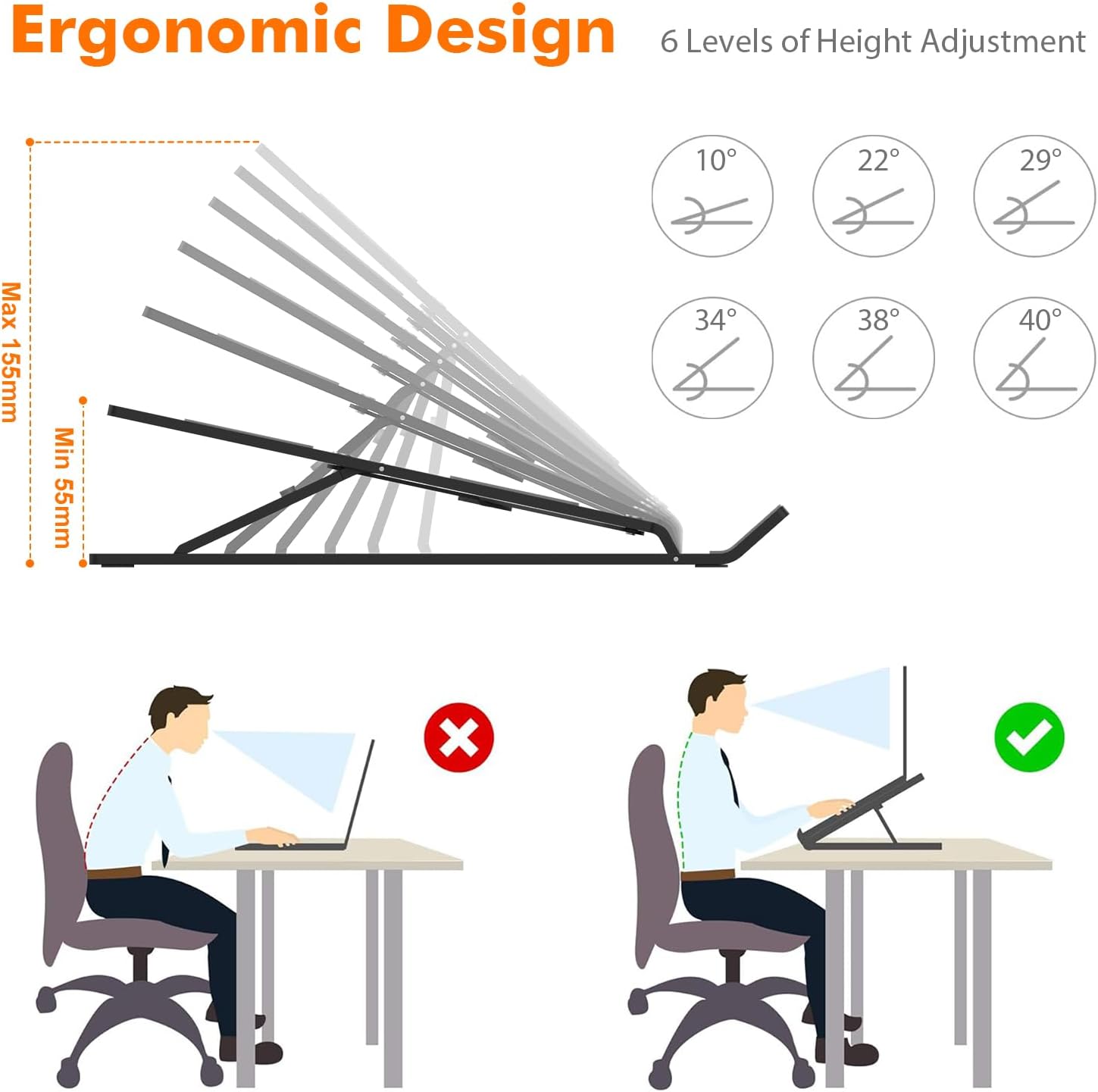 Ergonomic Design

6 Levels of Height Adjustment

Max 155mm

Min 55mm

10°

22°

29°

34°

38°

40°